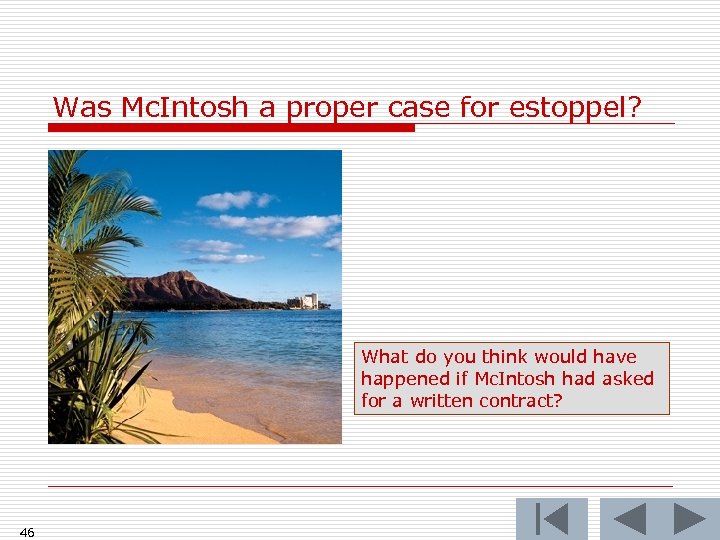 Was McIntosh a proper case for estoppel?

What do you think would have happened if McIntosh had asked for a written contract?

46